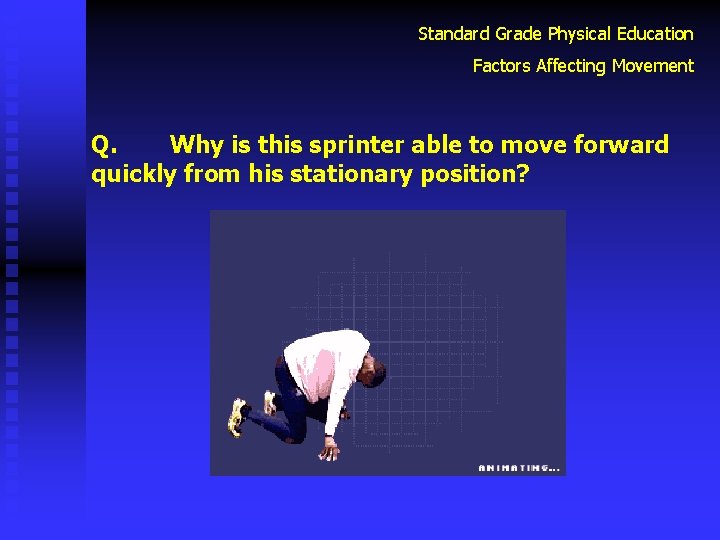 Standard Grade Physical Education

Factors Affecting Movement

Q. Why is this sprinter able to move forward quickly from his stationary position?

ANIMATING...